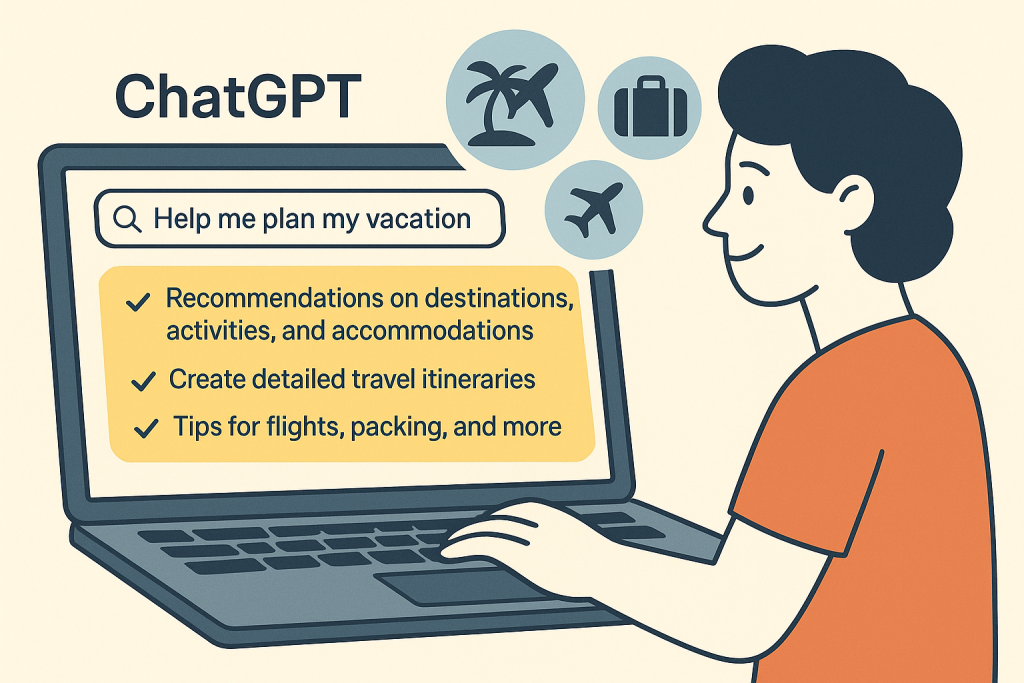 ChatGPT

Help me plan my vacation

✓ Recommendations on destinations, activities, and accommodations
✓ Create detailed travel itineraries
✓ Tips for flights, packing, and more